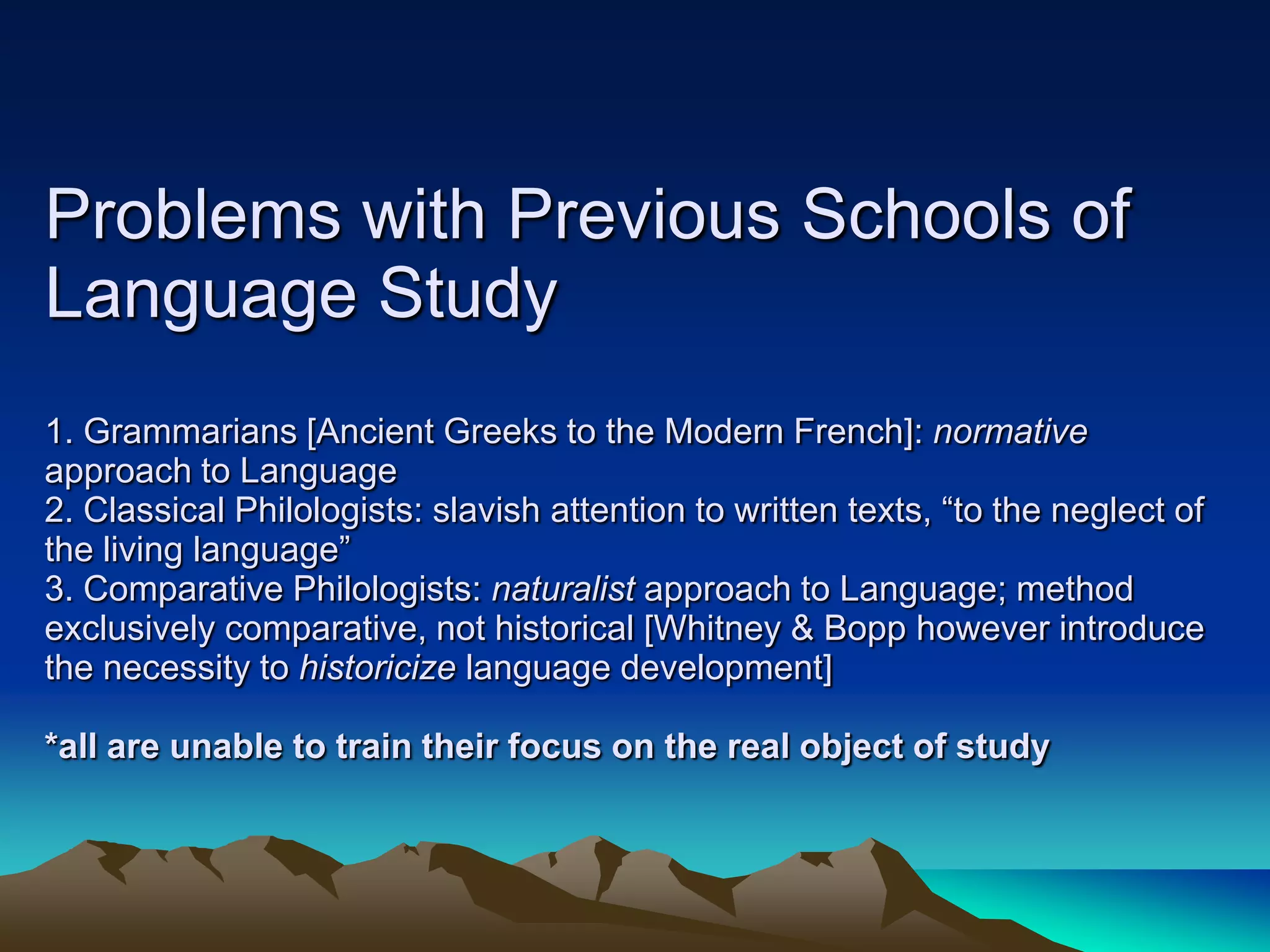 Problems with Previous Schools of Language Study

1. Grammarians [Ancient Greeks to the Modern French]: normative approach to Language
2. Classical Philologists: slavish attention to written texts, “to the neglect of the living language”
3. Comparative Philologists: naturalist approach to Language; method exclusively comparative, not historical [Whitney & Bopp however introduce the necessity to historicize language development]

*all are unable to train their focus on the real object of study